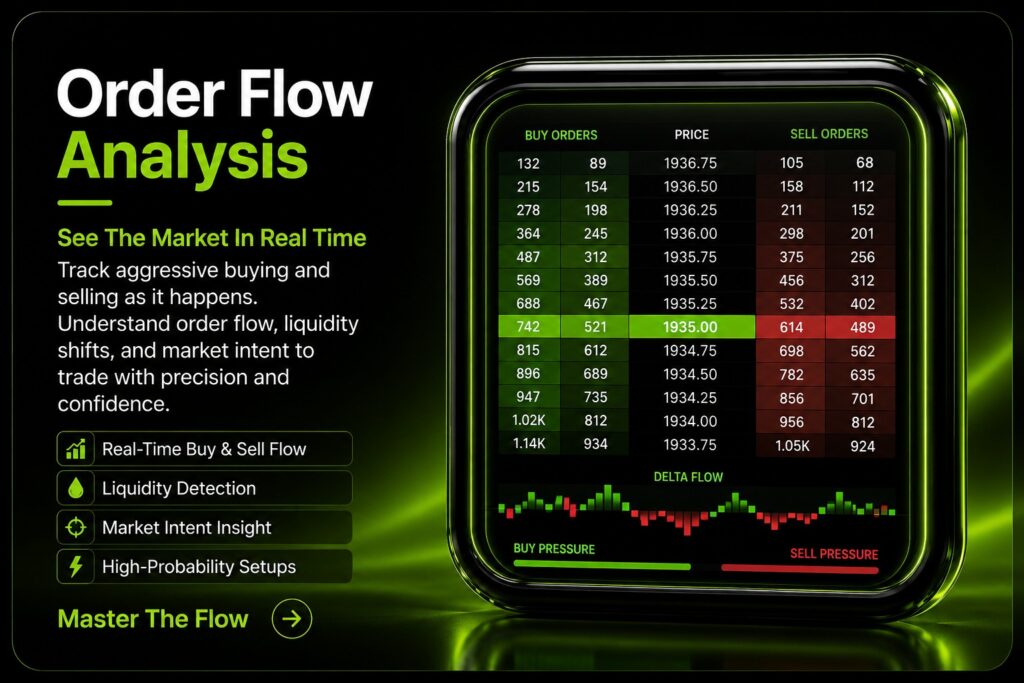 Order Flow Analysis

See The Market In Real Time

Track aggressive buying and selling as it happens. Understand order flow, liquidity shifts, and market intent to trade with precision and confidence.

Real-Time Buy & Sell Flow

Liquidity Detection

Market Intent Insight

High-Probability Setups

Master The Flow

| BUY ORDERS | | PRICE | SELL ORDERS | |
|---|---|---|---|---|
| 132 | 89 | 1936.75 | 105 | 68 |
| 215 | 154 | 1936.50 | 158 | 112 |
| 278 | 198 | 1936.25 | 211 | 152 |
| 364 | 245 | 1936.00 | 298 | 201 |
| 487 | 312 | 1935.75 | 375 | 256 |
| 569 | 389 | 1935.50 | 456 | 312 |
| 688 | 467 | 1935.25 | 532 | 402 |
| 742 | 521 | 1935.00 | 614 | 489 |
| 815 | 612 | 1934.75 | 698 | 562 |
| 896 | 689 | 1934.50 | 782 | 635 |
| 947 | 735 | 1934.25 | 856 | 701 |
| 1.02K | 812 | 1934.00 | 956 | 812 |
| 1.14K | 934 | 1933.75 | 1.05K | 924 |

DELTA FLOW

BUY PRESSURE

SELL PRESSURE